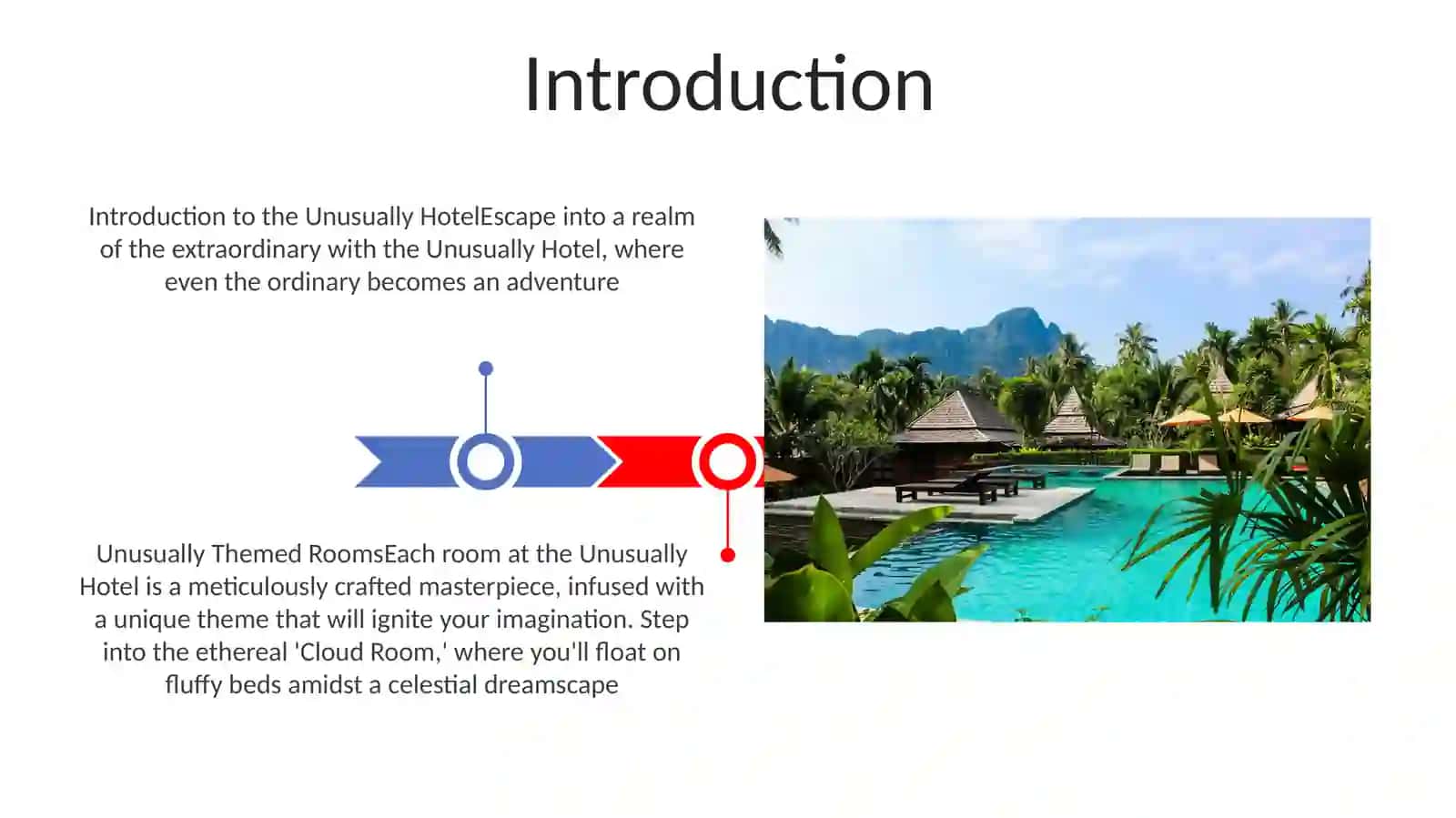 Introduction

Introduction to the Unusually HotelEscape into a realm of the extraordinary with the Unusually Hotel, where even the ordinary becomes an adventure

Unusually Themed RoomsEach room at the Unusually Hotel is a meticulously crafted masterpiece, infused with a unique theme that will ignite your imagination. Step into the ethereal 'Cloud Room,' where you'll float on fluffy beds amidst a celestial dreamscape